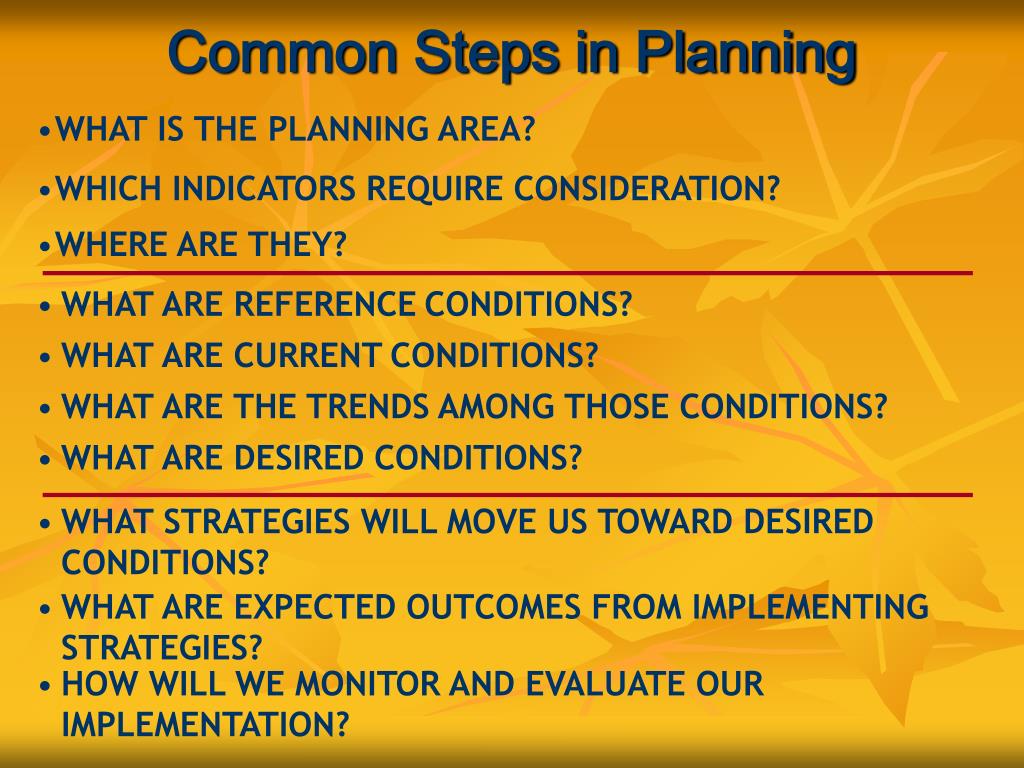 Common Steps in Planning

•WHAT IS THE PLANNING AREA?

•WHICH INDICATORS REQUIRE CONSIDERATION?

•WHERE ARE THEY?

• WHAT ARE REFERENCE CONDITIONS?

• WHAT ARE CURRENT CONDITIONS?

• WHAT ARE THE TRENDS AMONG THOSE CONDITIONS?

• WHAT ARE DESIRED CONDITIONS?

• WHAT STRATEGIES WILL MOVE US TOWARD DESIRED CONDITIONS?

• WHAT ARE EXPECTED OUTCOMES FROM IMPLEMENTING STRATEGIES?

• HOW WILL WE MONITOR AND EVALUATE OUR IMPLEMENTATION?